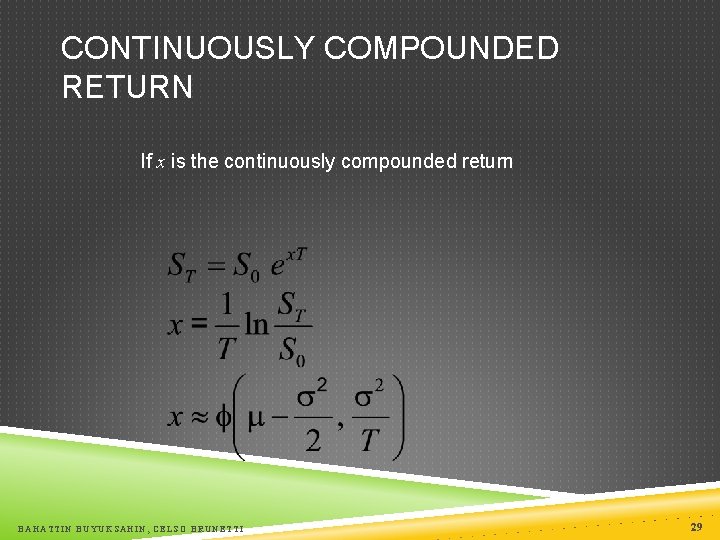 CONTINUOUSLY COMPOUNDED RETURN

If $x$ is the continuously compounded return

$S_T = S_0 \, e^{xT}$

$x = \frac{1}{T} \ln \frac{S_T}{S_0}$

$x \approx \phi\left(\mu - \frac{\sigma^2}{2}, \frac{\sigma^2}{T}\right)$

BAHATTIN BUYUKSAHIN, CELSO BRUNETTI

29